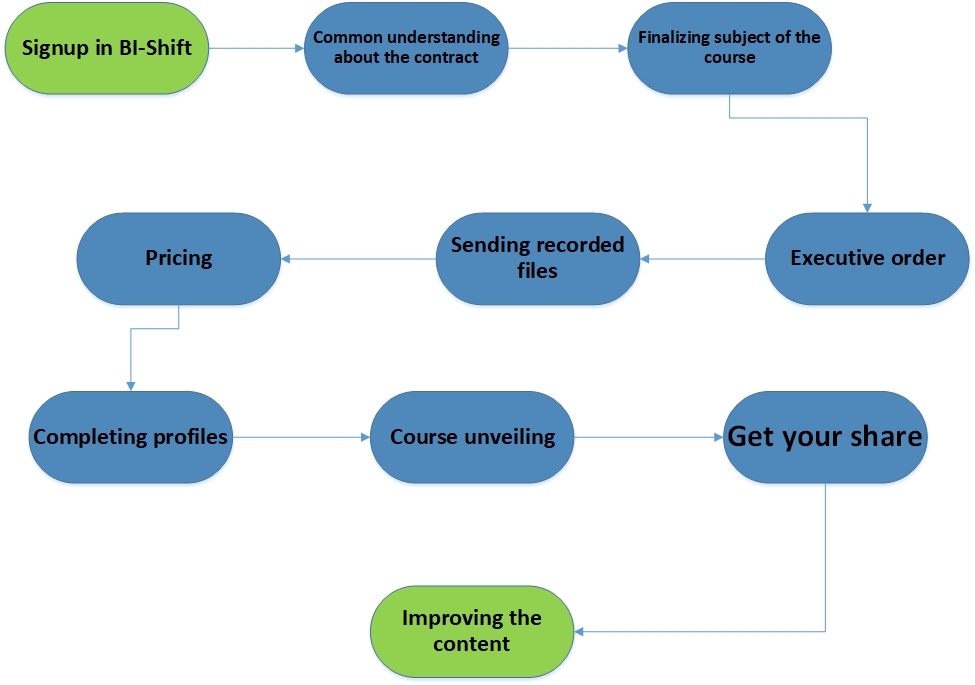 Signup in BI-Shift

Common understanding about the contract

Finalizing subject of the course

Executive order

Sending recorded files

Pricing

Completing profiles

Course unveiling

Get your share

Improving the content